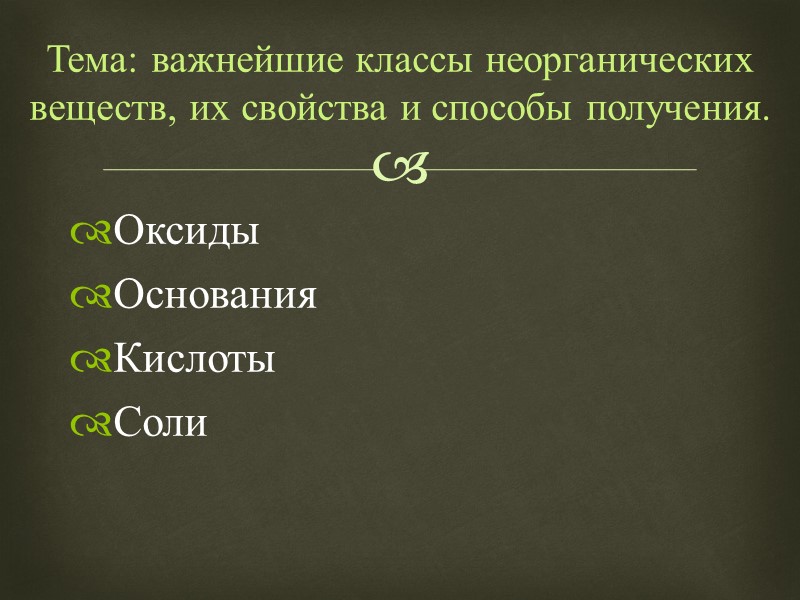 Тема: важнейшие классы неорганических веществ, их свойства и способы получения.

Оксиды
Основания
Кислоты
Соли